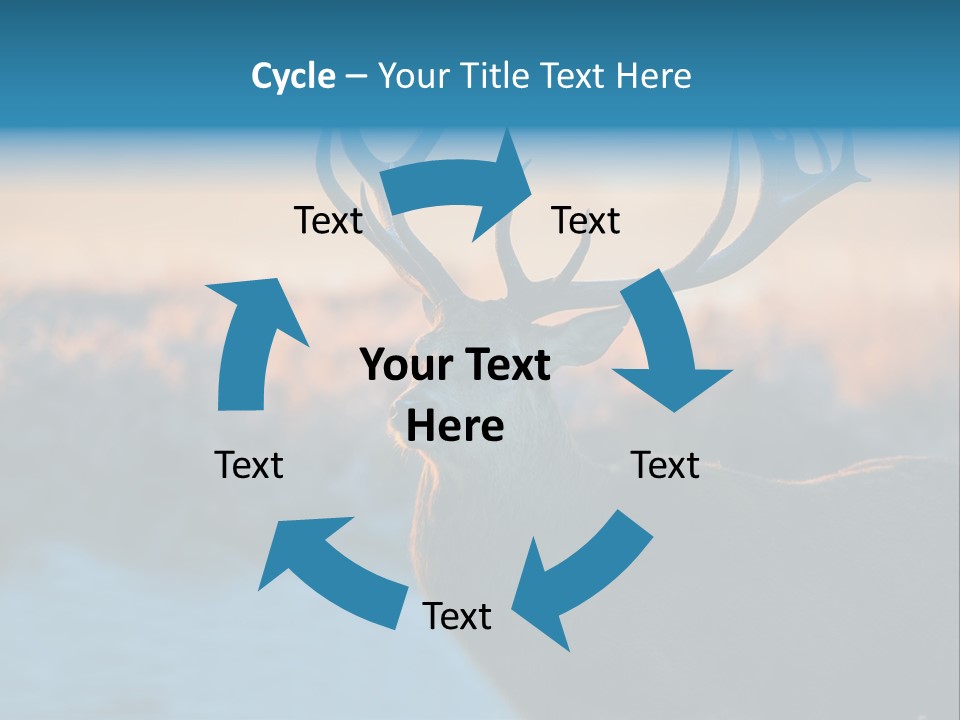 Cycle – Your Title Text Here

Text

Text

Your Text Here

Text

Text

Text